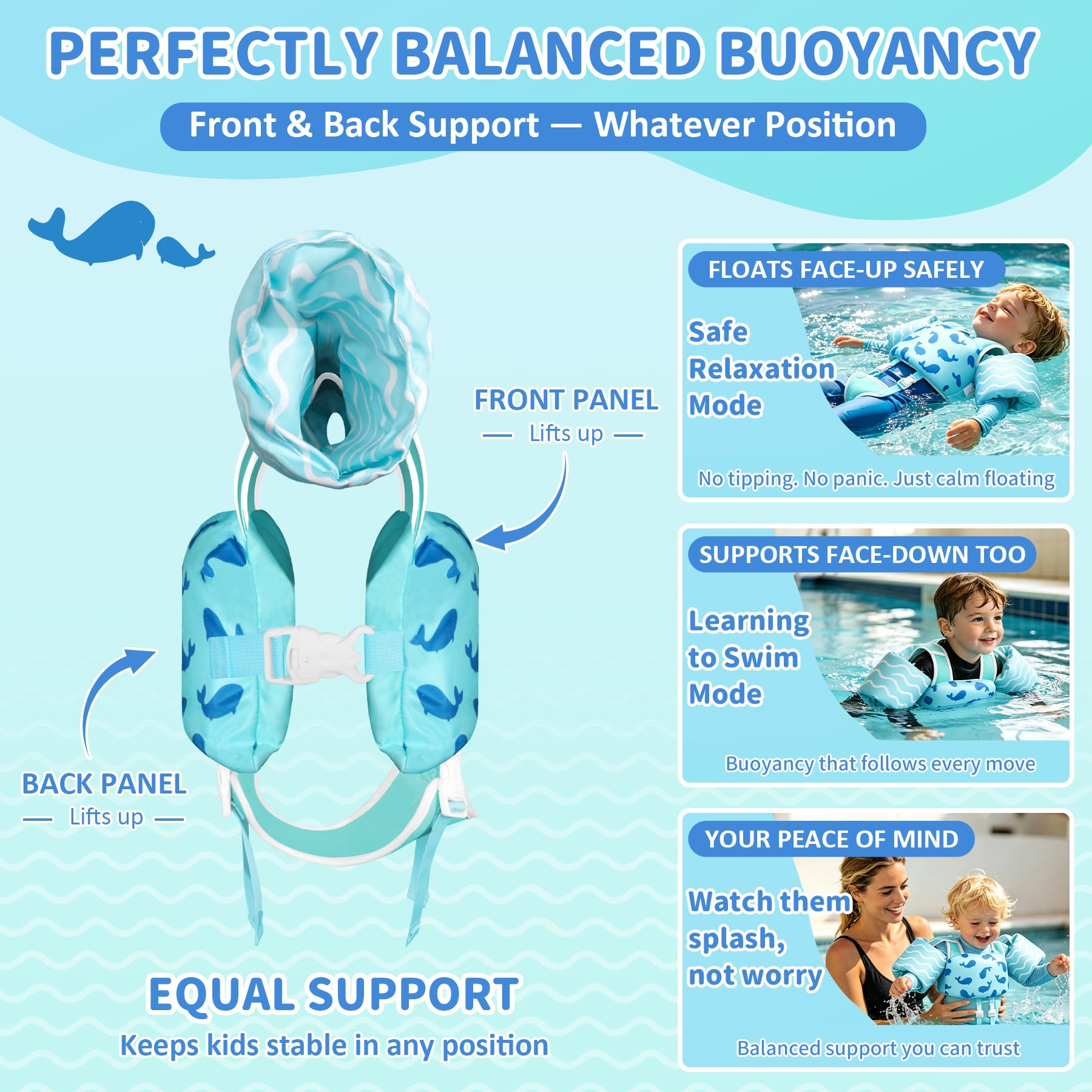 PERFECTLY BALANCED BUOYANCY

Front & Back Support — Whatever Position

FRONT PANEL
— Lifts up —

BACK PANEL
— Lifts up —

EQUAL SUPPORT
Keeps kids stable in any position

FLOATS FACE-UP SAFELY
Safe Relaxation Mode
No tipping. No panic. Just calm floating

SUPPORTS FACE-DOWN TOO
Learning to Swim Mode
Buoyancy that follows every move

YOUR PEACE OF MIND
Watch them splash, not worry
Balanced support you can trust